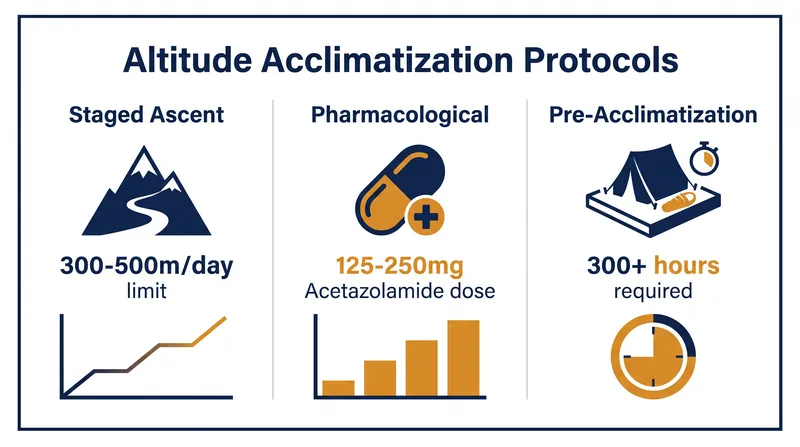 Altitude Acclimatization Protocols

Staged Ascent

300-500m/day
limit

Pharmacological

125-250mg
Acetazolamide dose

Pre-Acclimatization

300+ hours
required